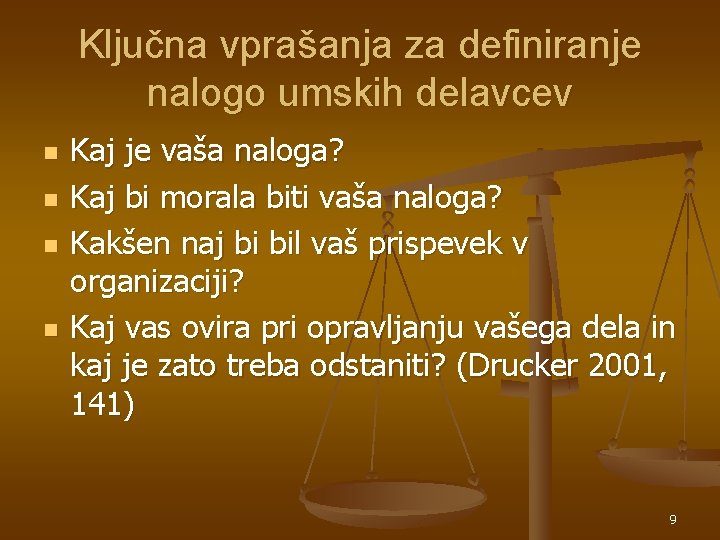 Ključna vprašanja za definiranje nalogo umskih delavcev

- Kaj je vaša naloga?
- Kaj bi morala biti vaša naloga?
- Kakšen naj bi bil vaš prispevek v organizaciji?
- Kaj vas ovira pri opravljanju vašega dela in kaj je zato treba odstaniti? (Drucker 2001, 141)

9